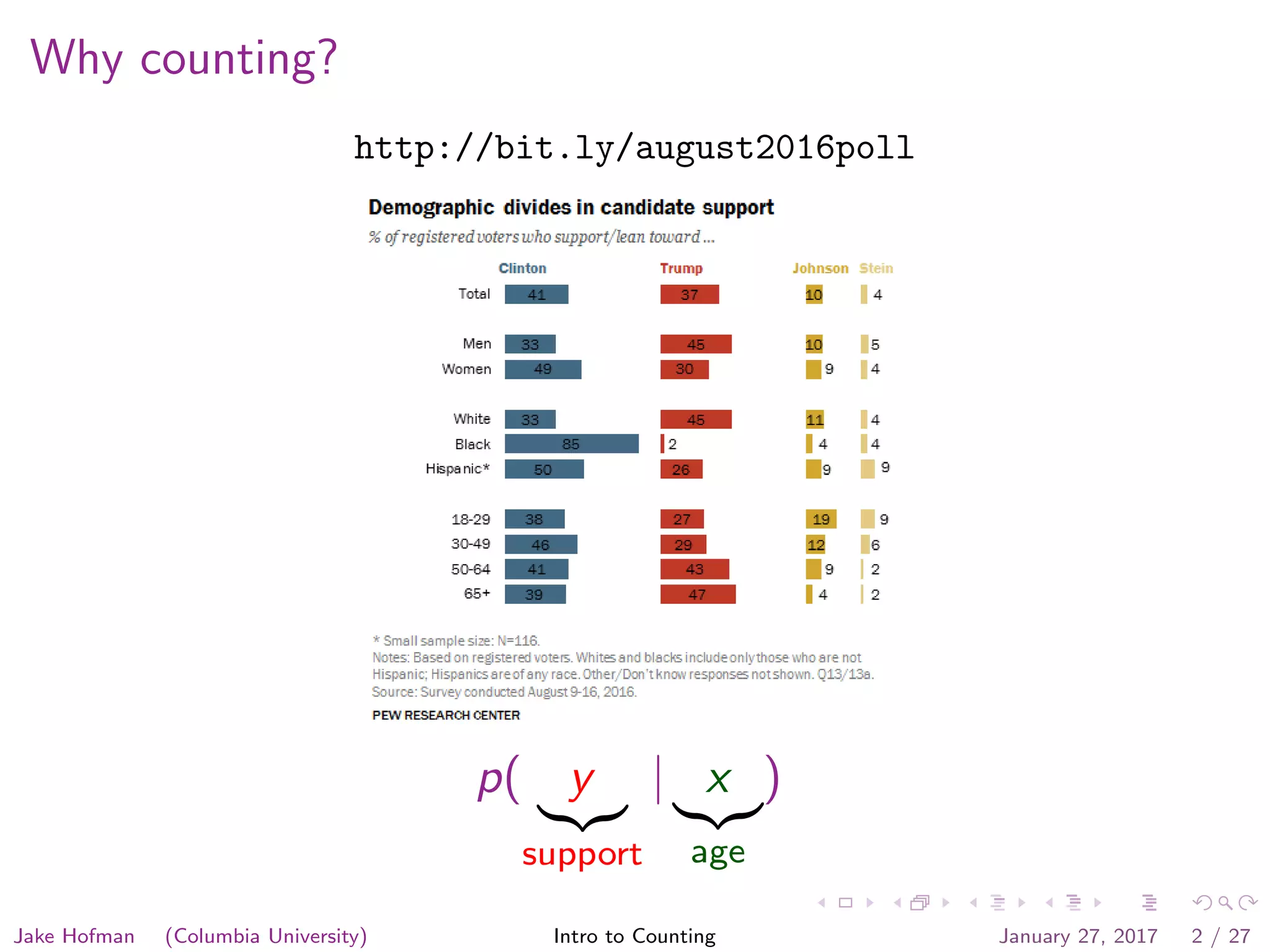 Why counting?

http://bit.ly/august2016poll

Demographic divides in candidate support

% of registered voters who support/lean toward ...

| | Clinton | Trump | Johnson | Stein |
|---|---|---|---|---|
| Total | 41 | 37 | 10 | 4 |
| Men | 33 | 45 | 10 | 5 |
| Women | 49 | 30 | 9 | 4 |
| White | 33 | 45 | 11 | 4 |
| Black | 85 | 2 | 4 | 4 |
| Hispanic* | 50 | 26 | 9 | 9 |
| 18-29 | 38 | 27 | 19 | 9 |
| 30-49 | 46 | 29 | 12 | 6 |
| 50-64 | 41 | 43 | 9 | 2 |
| 65+ | 39 | 47 | 4 | 2 |

* Small sample size: N=116.
Notes: Based on registered voters. Whites and blacks include only those who are not Hispanic; Hispanics are of any race. Other/Don't know responses not shown. Q13/13a.
Source: Survey conducted August 9-16, 2016.

PEW RESEARCH CENTER

$p(\underbrace{y}_{\text{support}} \mid \underbrace{x}_{\text{age}})$

Jake Hofman (Columbia University) Intro to Counting January 27, 2017 2 / 27